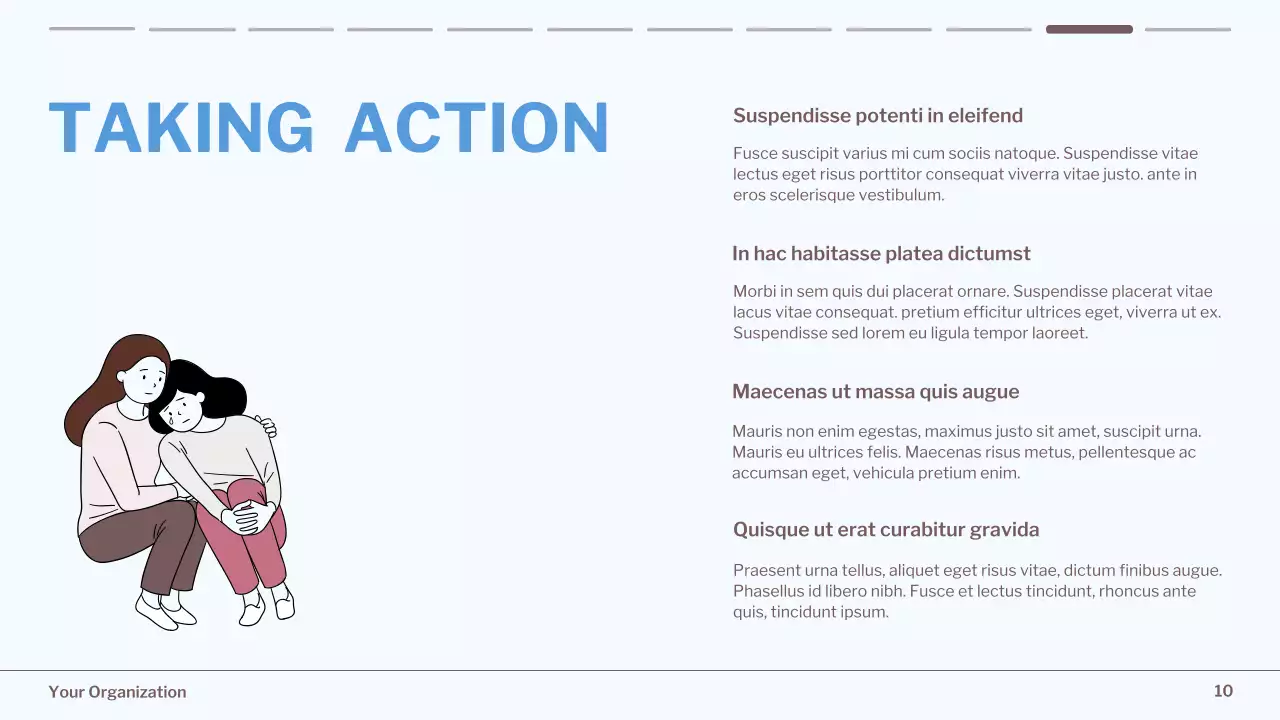 TAKING ACTION

Suspendisse potenti in eleifend

Fusce suscipit varius mi cum sociis natoque. Suspendisse vitae lectus eget risus porttitor consequat viverra vitae justo. ante in eros scelerisque vestibulum.

In hac habitasse platea dictumst

Morbi in sem quis dui placerat ornare. Suspendisse placerat vitae lacus vitae consequat. pretium efficitur ultrices eget, viverra ut ex. Suspendisse sed lorem eu ligula tempor laoreet.

Maecenas ut massa quis augue

Mauris non enim egestas, maximus justo sit amet, suscipit urna. Mauris eu ultrices felis. Maecenas risus metus, pellentesque ac accumsan eget, vehicula pretium enim.

Quisque ut erat curabitur gravida

Praesent urna tellus, aliquet eget risus vitae, dictum finibus augue. Phasellus id libero nibh. Fusce et lectus tincidunt, rhoncus ante quis, tincidunt ipsum.

Your Organization

10